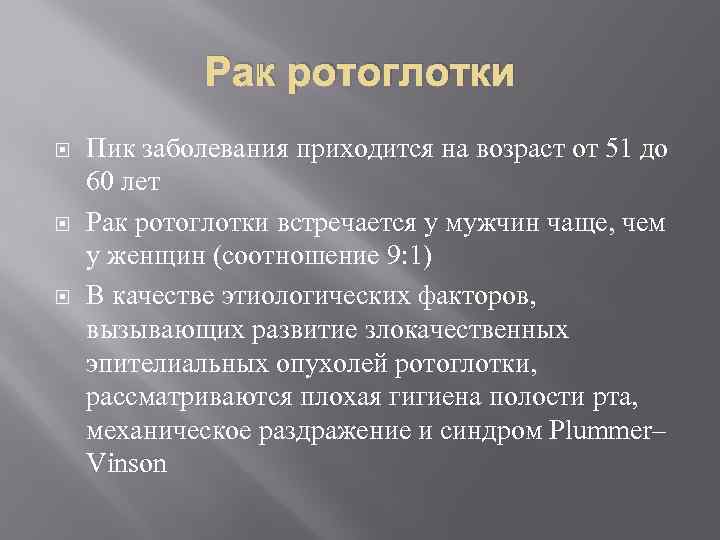 Рак ротоглотки

Пик заболевания приходится на возраст от 51 до 60 лет

Рак ротоглотки встречается у мужчин чаще, чем у женщин (соотношение 9:1)

В качестве этиологических факторов, вызывающих развитие злокачественных эпителиальных опухолей ротоглотки, рассматриваются плохая гигиена полости рта, механическое раздражение и синдром Plummer–Vinson